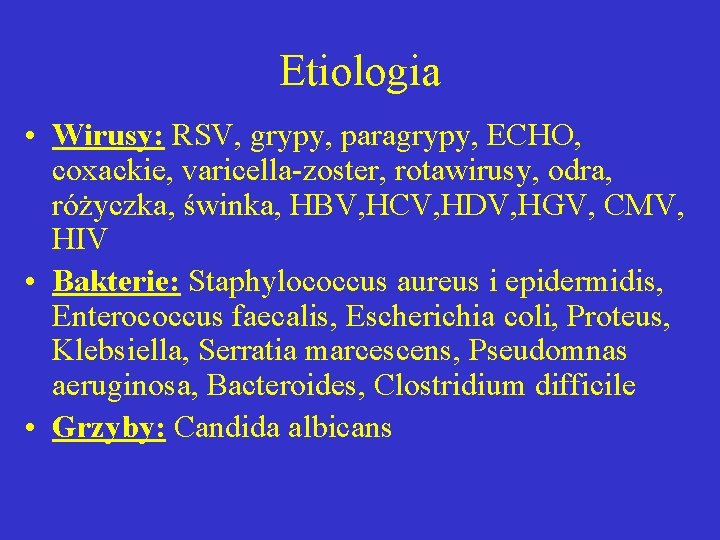 Etiologia

• Wirusy: RSV, grypy, paragrypy, ECHO, coxackie, varicella-zoster, rotawirusy, odra, różyczka, świnka, HBV,HCV,HDV,HGV, CMV, HIV

• Bakterie: Staphylococcus aureus i epidermidis, Enterococcus faecalis, Escherichia coli, Proteus, Klebsiella, Serratia marcescens, Pseudomnas aeruginosa, Bacteroides, Clostridium difficile

• Grzyby: Candida albicans